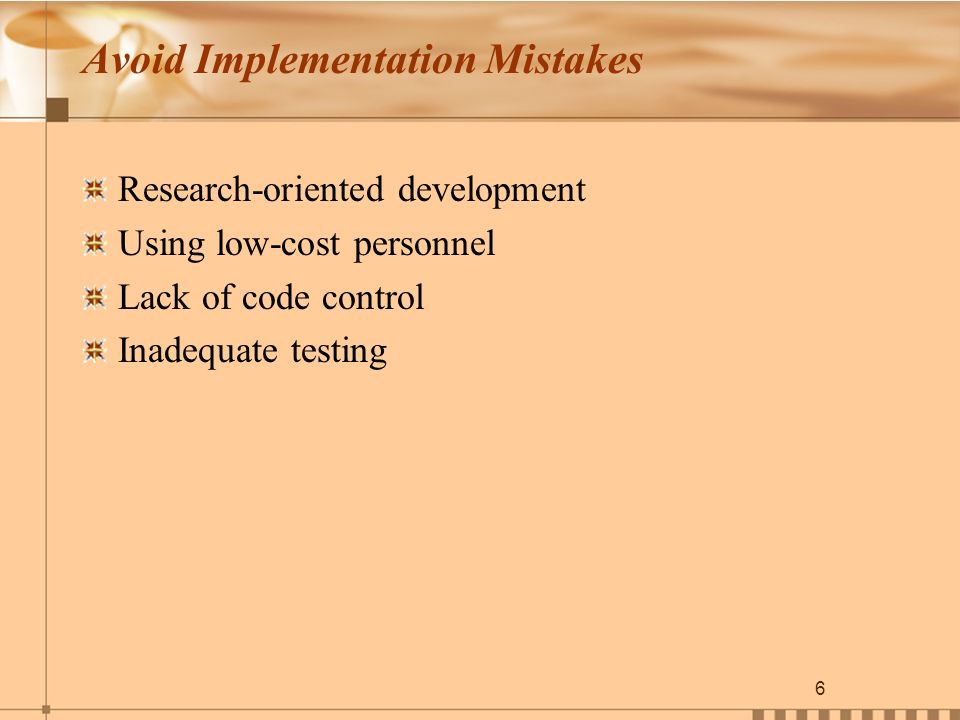 Avoid Implementation Mistakes

Research-oriented development
Using low-cost personnel
Lack of code control
Inadequate testing

6